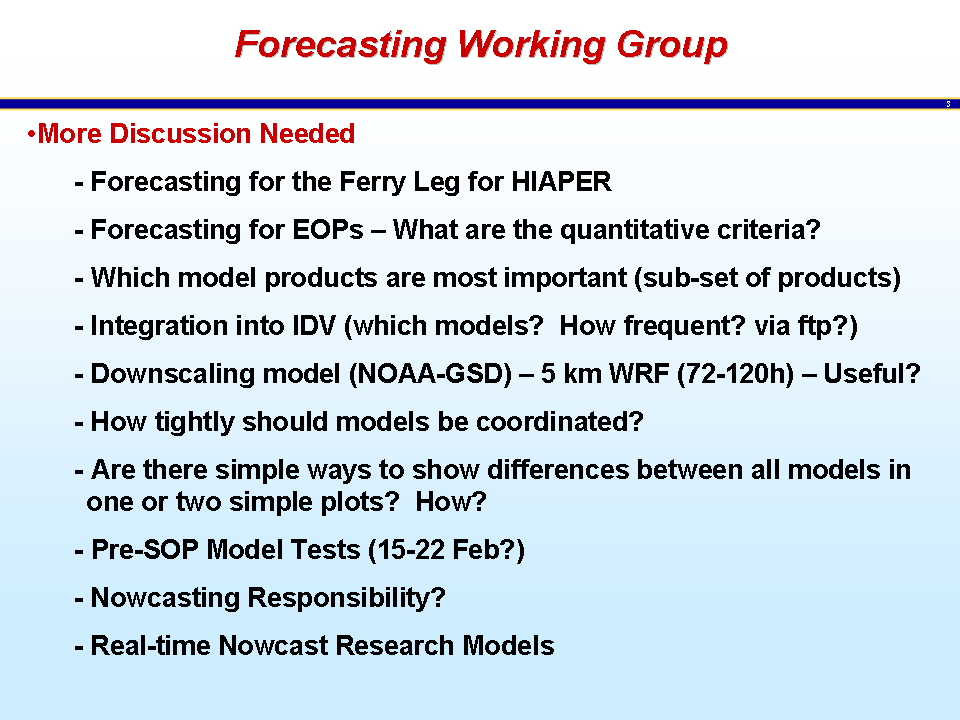 Forecasting Working Group

3

•More Discussion Needed

- Forecasting for the Ferry Leg for HIAPER

- Forecasting for EOPs – What are the quantitative criteria?

- Which model products are most important (sub-set of products)

- Integration into IDV (which models? How frequent? via ftp?)

- Downscaling model (NOAA-GSD) – 5 km WRF (72-120h) – Useful?

- How tightly should models be coordinated?

- Are there simple ways to show differences between all models in one or two simple plots? How?

- Pre-SOP Model Tests (15-22 Feb?)

- Nowcasting Responsibility?

- Real-time Nowcast Research Models